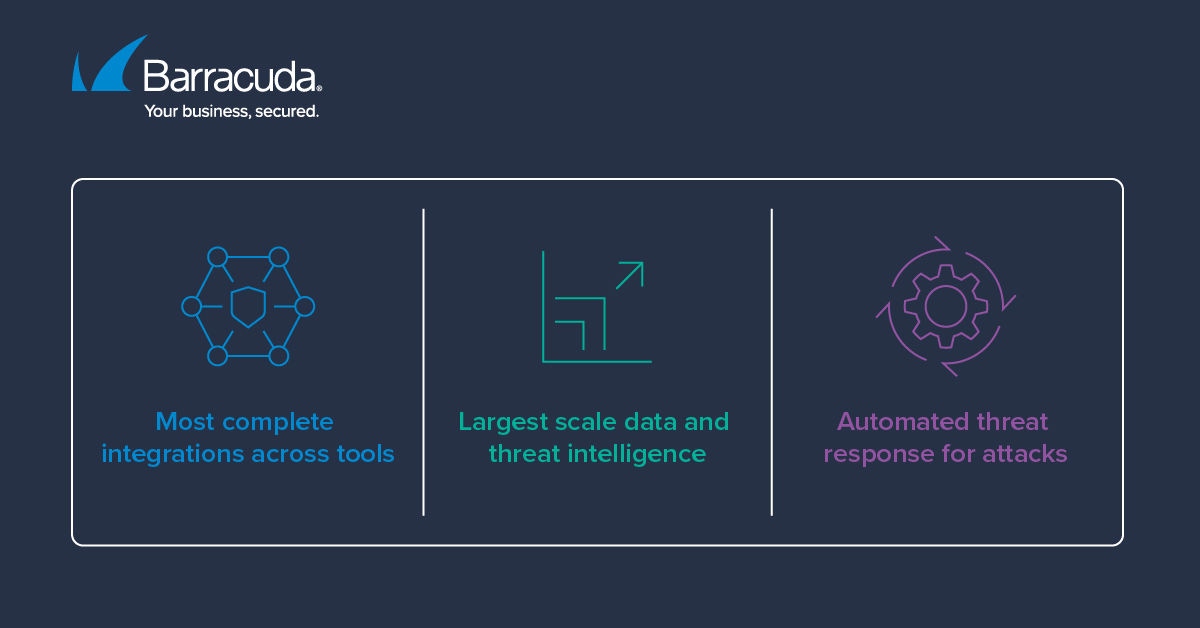 Barracuda.
Your business, secured.

Most complete integrations across tools

Largest scale data and threat intelligence

Automated threat response for attacks